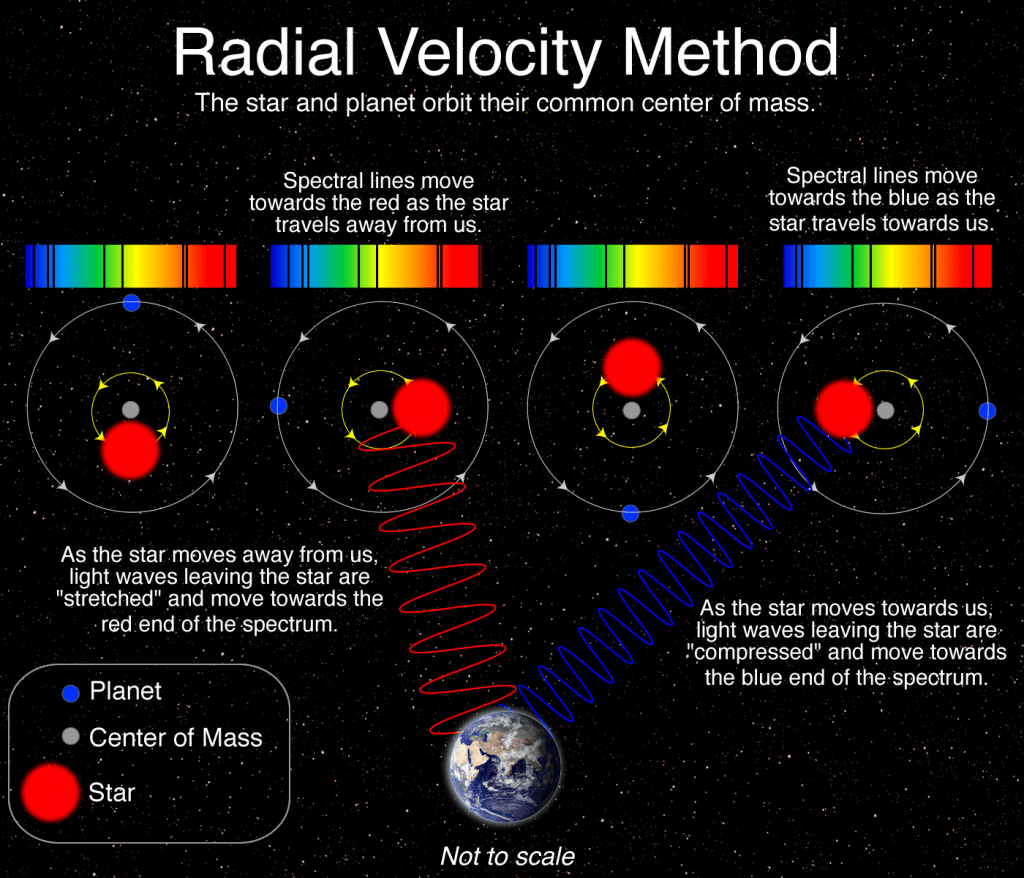 Radial Velocity Method

The star and planet orbit their common center of mass.

Spectral lines move towards the red as the star travels away from us.

Spectral lines move towards the blue as the star travels towards us.

As the star moves away from us, light waves leaving the star are "stretched" and move towards the red end of the spectrum.

As the star moves towards us, light waves leaving the star are "compressed" and move towards the blue end of the spectrum.

Planet

Center of Mass

Star

Not to scale